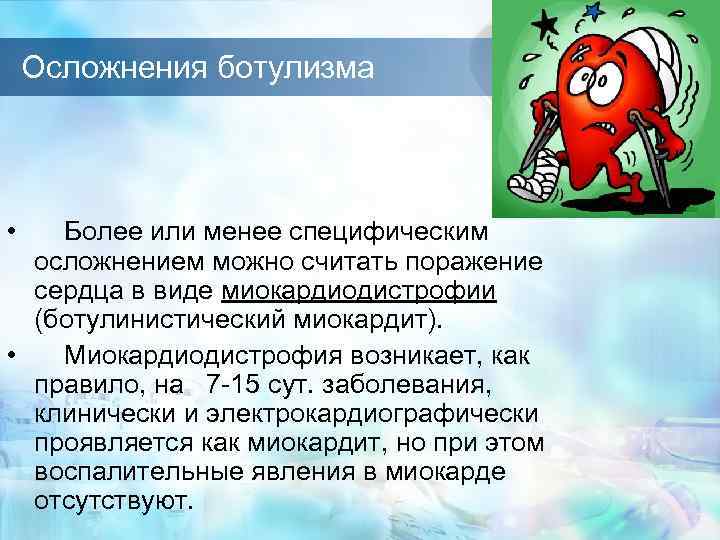 Осложнения ботулизма

• Более или менее специфическим осложнением можно считать поражение сердца в виде миокардиодистрофии (ботулинистический миокардит).

• Миокардиодистрофия возникает, как правило, на 7-15 сут. заболевания, клинически и электрокардиографически проявляется как миокардит, но при этом воспалительные явления в миокарде отсутствуют.